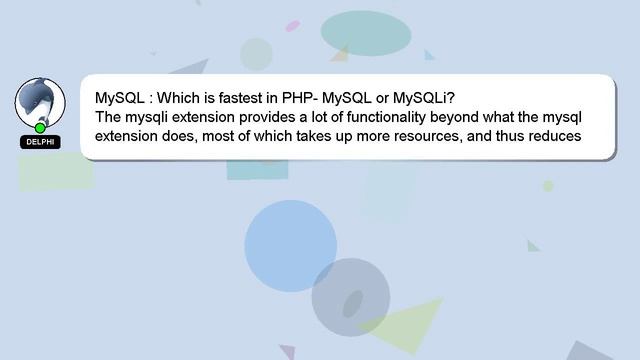 DELPHI

MySQL : Which is fastest in PHP- MySQL or MySQLi?
The mysqli extension provides a lot of functionality beyond what the mysql extension does, most of which takes up more resources, and thus reduces